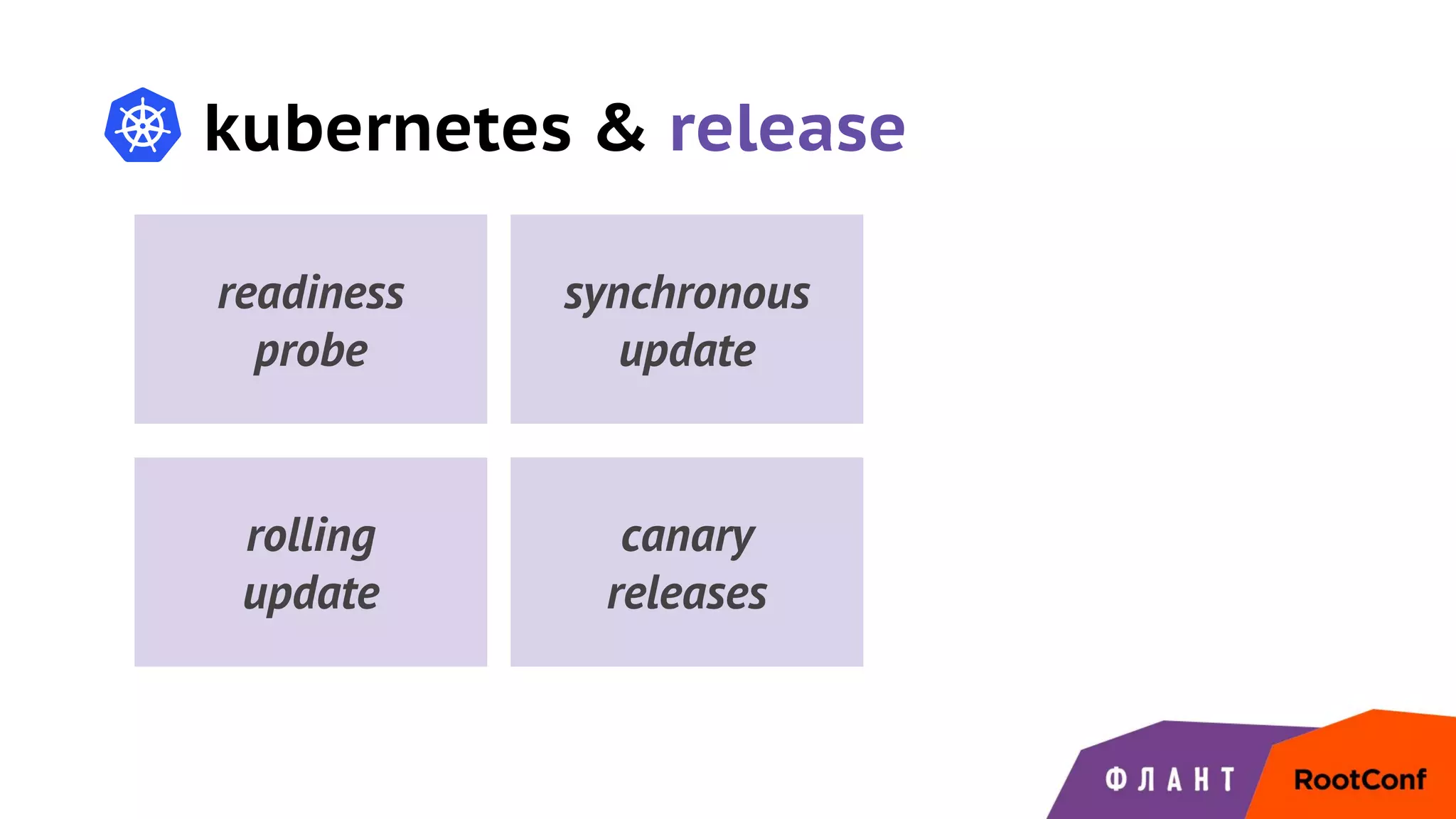 kubernetes & release

readiness probe

synchronous update

rolling update

canary releases

ФЛАНТ

RootConf